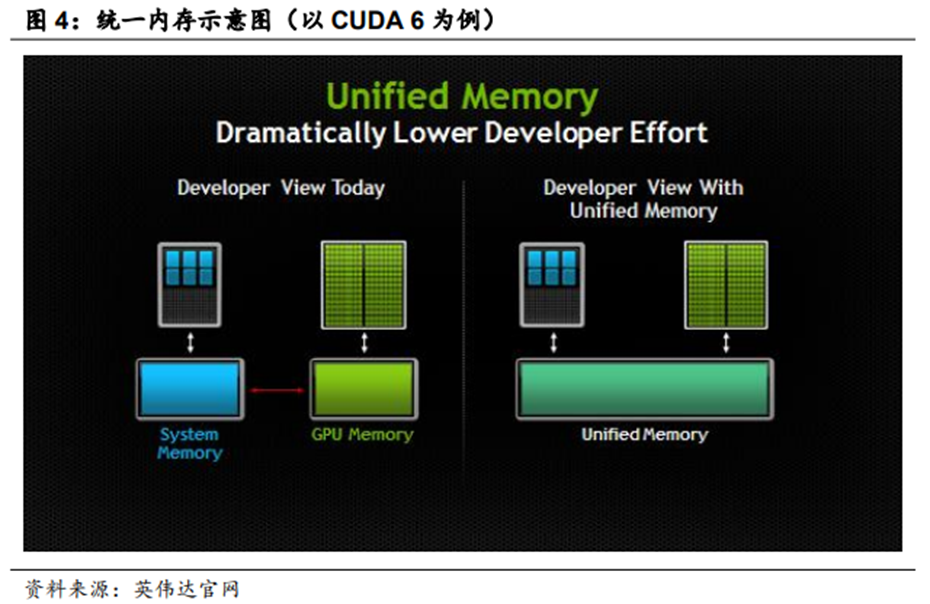 图 4：统一内存示意图（以 CUDA 6 为例）

Unified Memory
Dramatically Lower Developer Effort

Developer View Today

System Memory

GPU Memory

Developer View With Unified Memory

Unified Memory

资料来源：英伟达官网